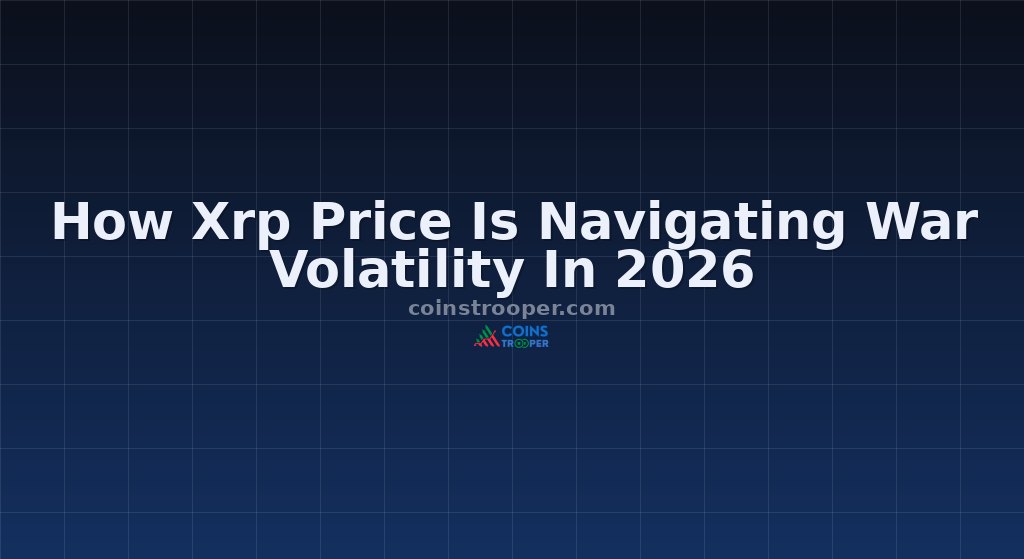 How Xrp Price Is Navigating War Volatility In 2026

coinstrooper.com

COINS TROOPER